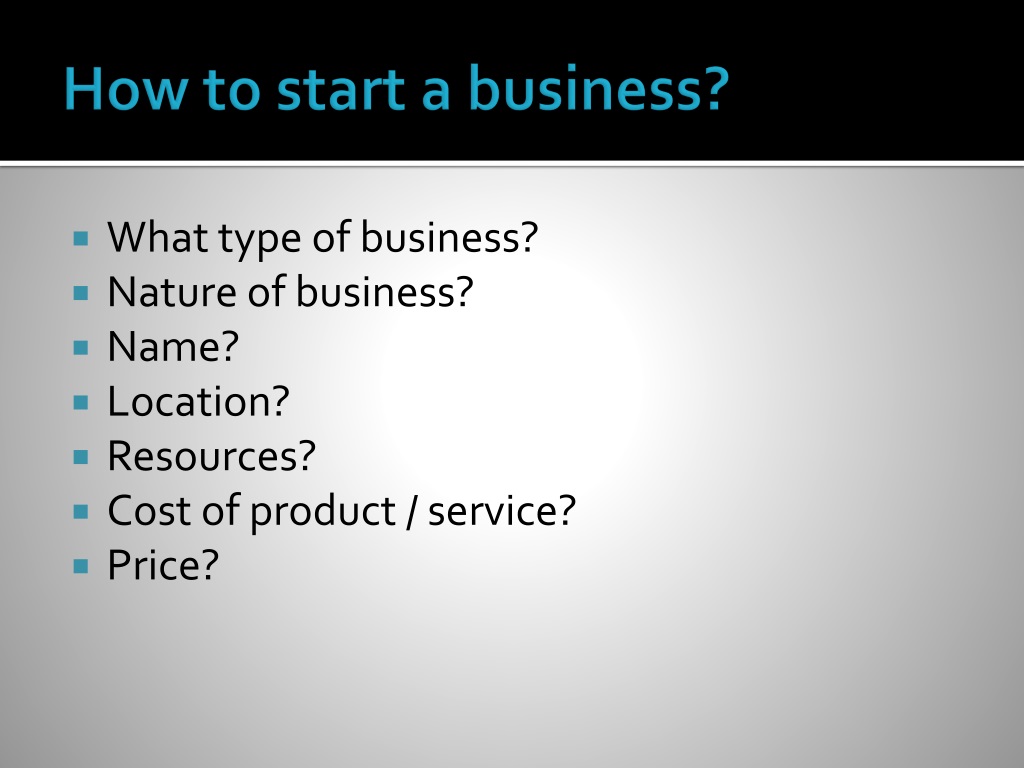 How to start a business?

- What type of business?
- Nature of business?
- Name?
- Location?
- Resources?
- Cost of product / service?
- Price?